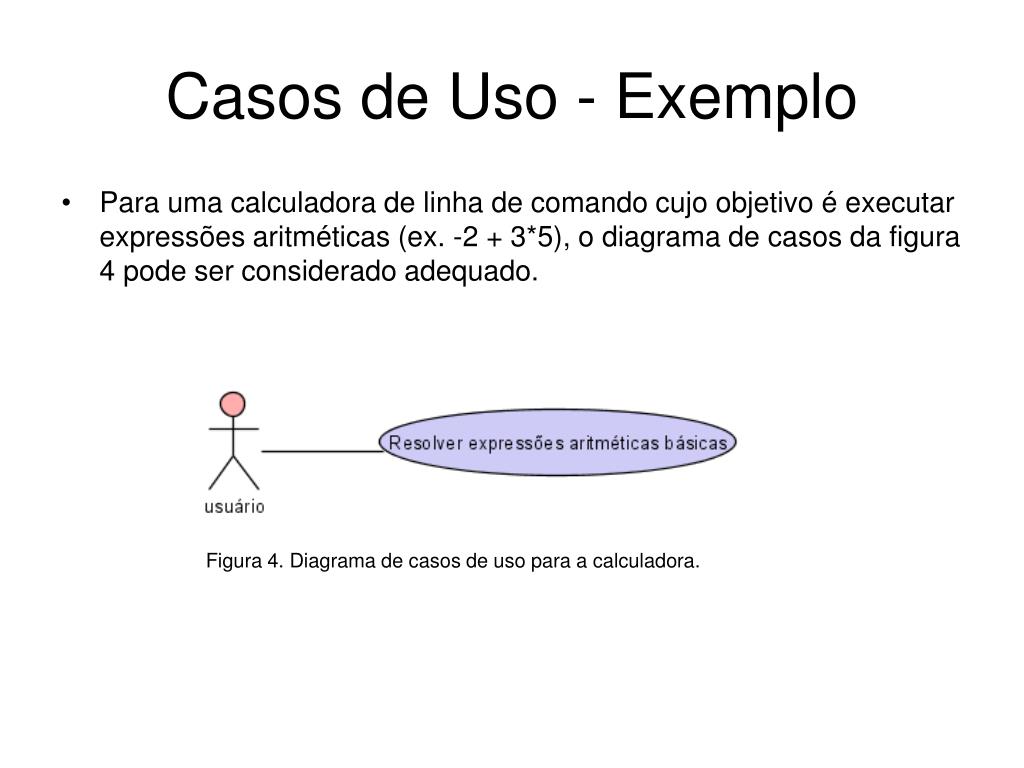 Casos de Uso - Exemplo

• Para uma calculadora de linha de comando cujo objetivo é executar expressões aritméticas (ex. -2 + 3*5), o diagrama de casos da figura 4 pode ser considerado adequado.

usuário

Resolver expressões aritméticas básicas

Figura 4. Diagrama de casos de uso para a calculadora.